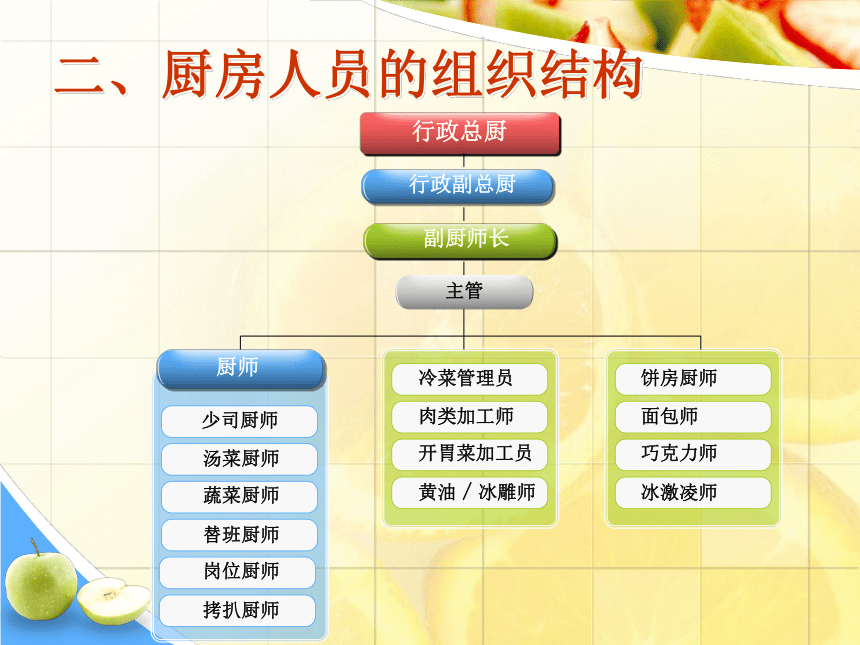 二、厨房人员的组织结构

行政总厨

行政副总厨

副厨师长

主管

厨师

少司厨师

汤菜厨师

蔬菜厨师

替班厨师

岗位厨师

拷扒厨师

冷菜管理员

肉类加工师

开胃菜加工员

黄油 / 冰雕师

饼房厨师

面包师

巧克力师

冰激凌师